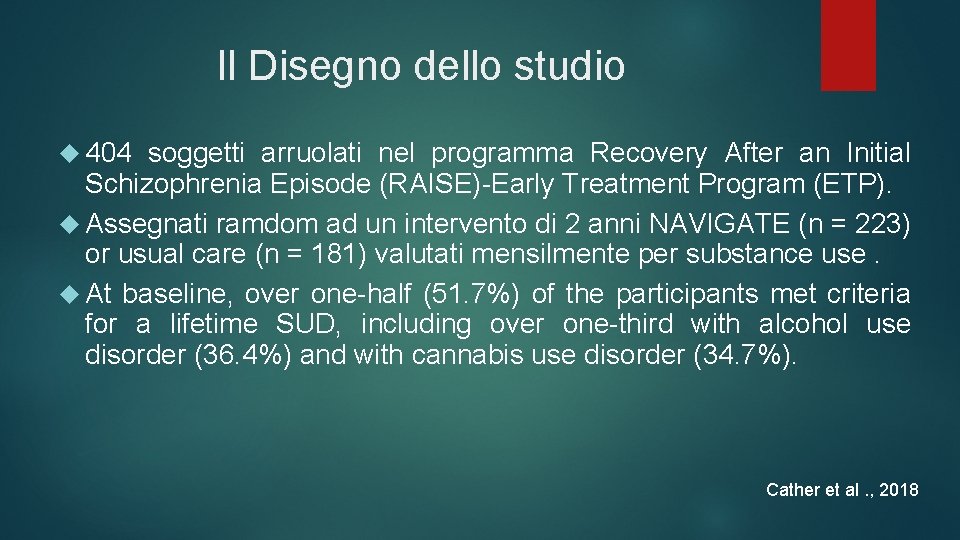 Il Disegno dello studio

404 soggetti arruolati nel programma Recovery After an Initial Schizophrenia Episode (RAISE)-Early Treatment Program (ETP).

Assegnati ramdom ad un intervento di 2 anni NAVIGATE (n = 223) or usual care (n = 181) valutati mensilmente per substance use .

At baseline, over one-half (51.7%) of the participants met criteria for a lifetime SUD, including over one-third with alcohol use disorder (36.4%) and with cannabis use disorder (34.7%).

Cather et al ., 2018